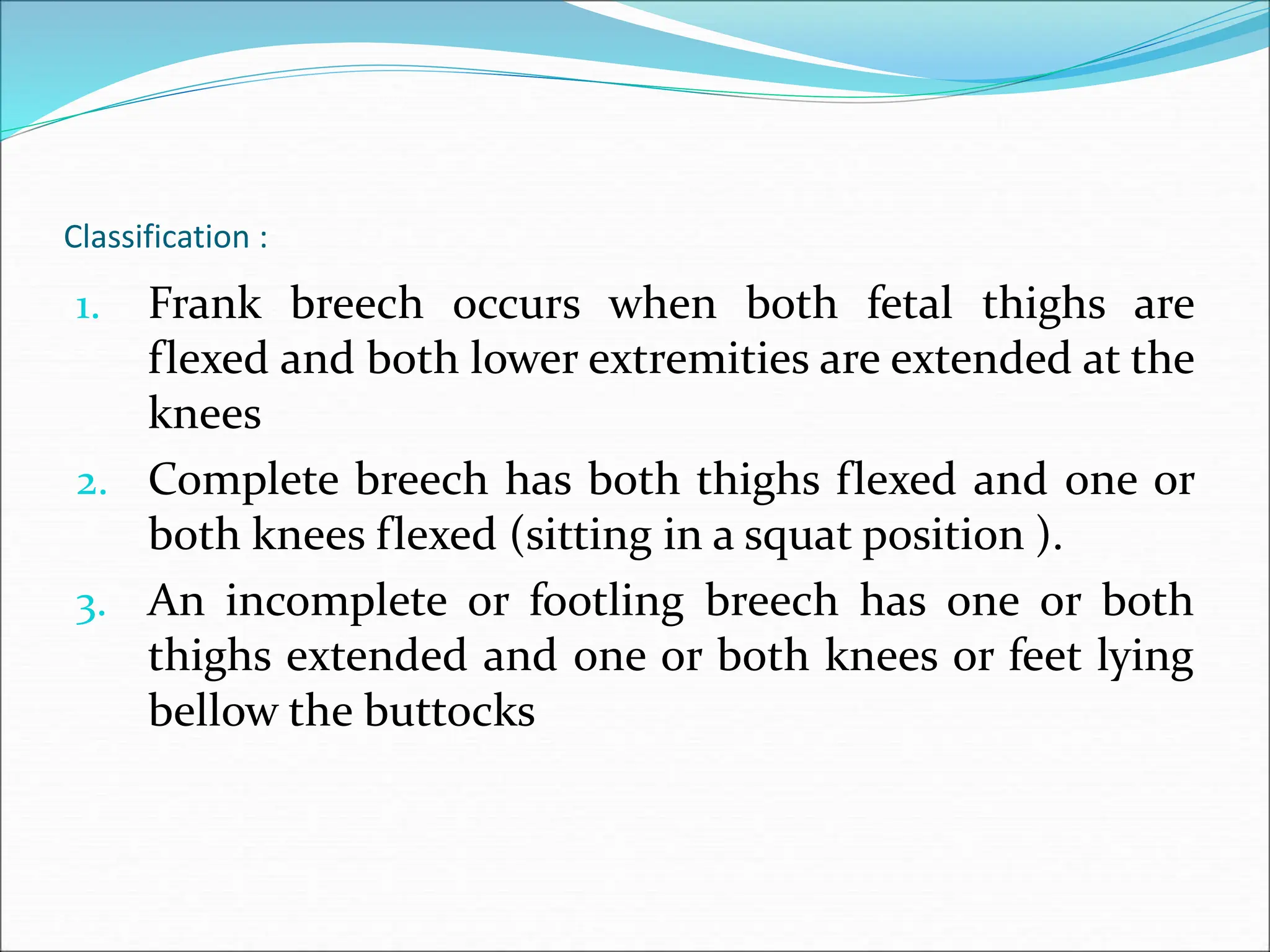 Classification :

1. Frank breech occurs when both fetal thighs are flexed and both lower extremities are extended at the knees

2. Complete breech has both thighs flexed and one or both knees flexed (sitting in a squat position ).

3. An incomplete or footling breech has one or both thighs extended and one or both knees or feet lying bellow the buttocks